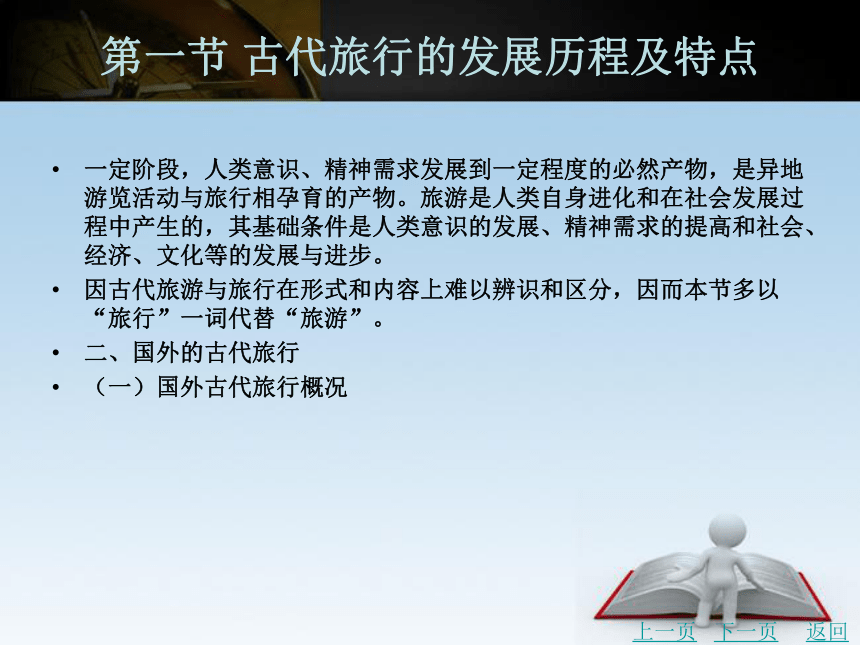 第一节 古代旅行的发展历程及特点

• 一定阶段，人类意识、精神需求发展到一定程度的必然产物，是异地游览活动与旅行相孕育的产物。旅游是人类自身进化和在社会发展过程中产生的，其基础条件是人类意识的发展、精神需求的提高和社会、经济、文化等的发展与进步。

• 因古代旅游与旅行在形式和内容上难以辨识和区分，因而本节多以“旅行”一词代替“旅游”。

• 二、国外的古代旅行

• （一）国外古代旅行概况

上一页 下一页 返回